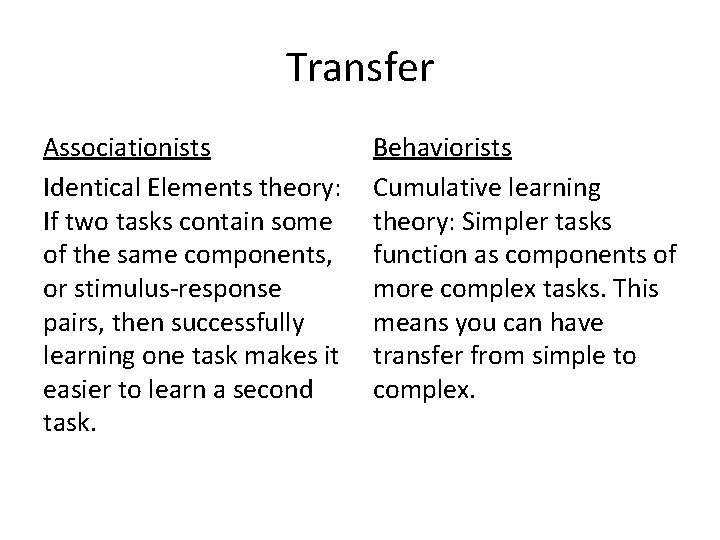 Transfer

Associationists

Identical Elements theory: If two tasks contain some of the same components, or stimulus-response pairs, then successfully learning one task makes it easier to learn a second task.

Behaviorists

Cumulative learning theory: Simpler tasks function as components of more complex tasks. This means you can have transfer from simple to complex.